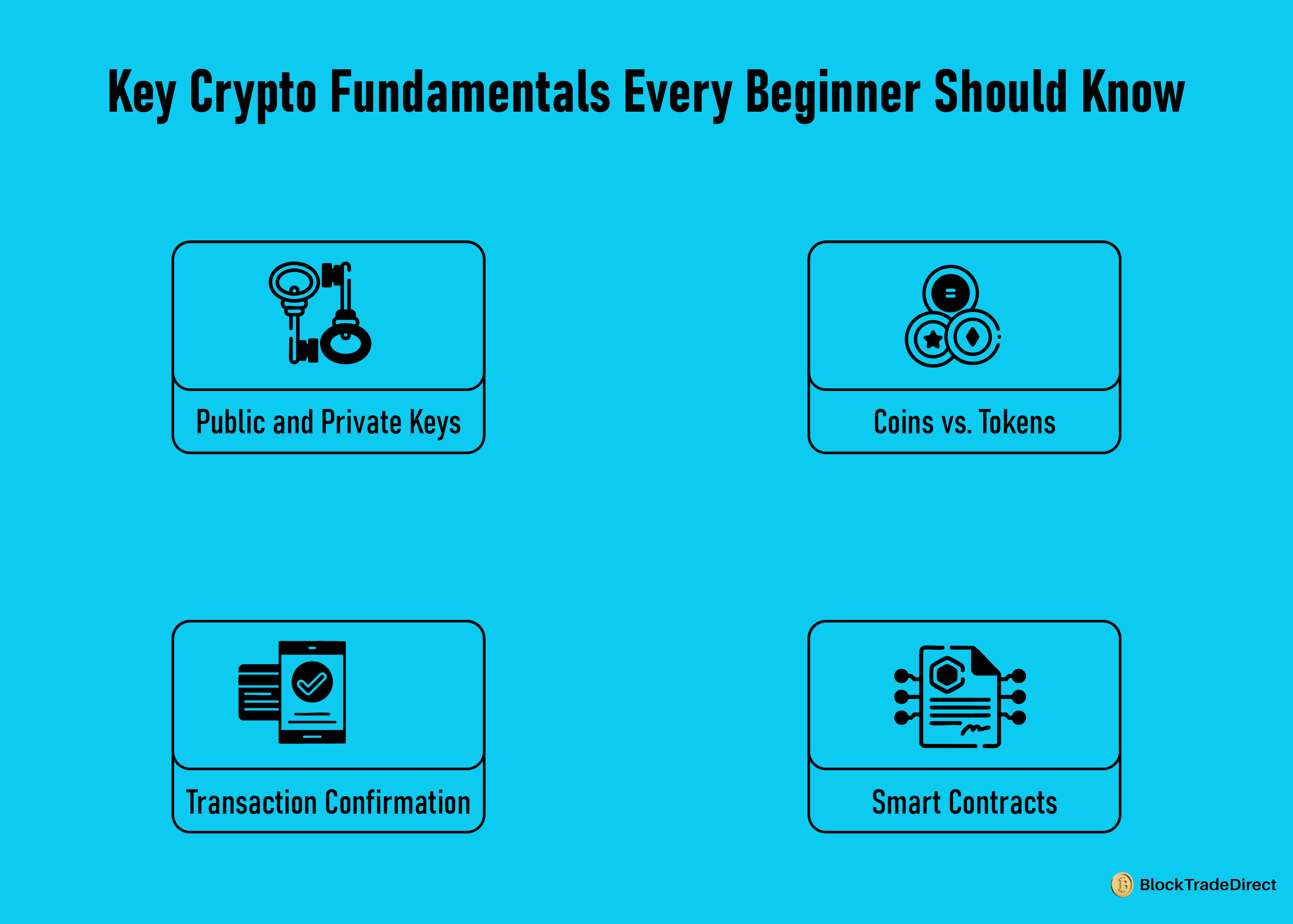 Key Crypto Fundamentals Every Beginner Should Know

Public and Private Keys

Coins vs. Tokens

Transaction Confirmation

Smart Contracts

BlockTradeDirect